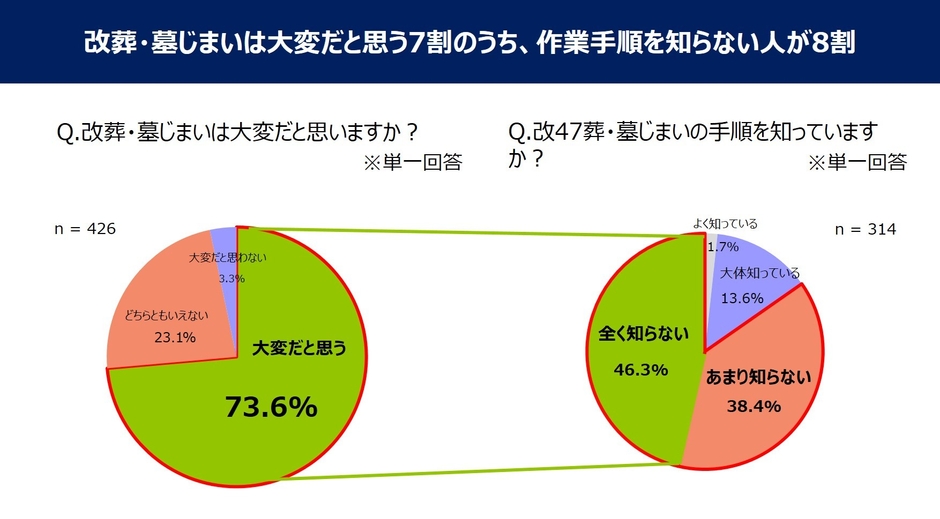 改葬・墓じまいは大変だと思う7割のうち、作業手順を知らない人が8割

Q.改葬・墓じまいは大変だと思いますか？
※単一回答

n = 426

大変だと思わない
3.3%

どちらともいえない
23.1%

大変だと思う
73.6%

Q.改47葬・墓じまいの手順を知っていますか？
※単一回答

n = 314

よく知っている
1.7%

大体知っている
13.6%

全く知らない
46.3%

あまり知らない
38.4%